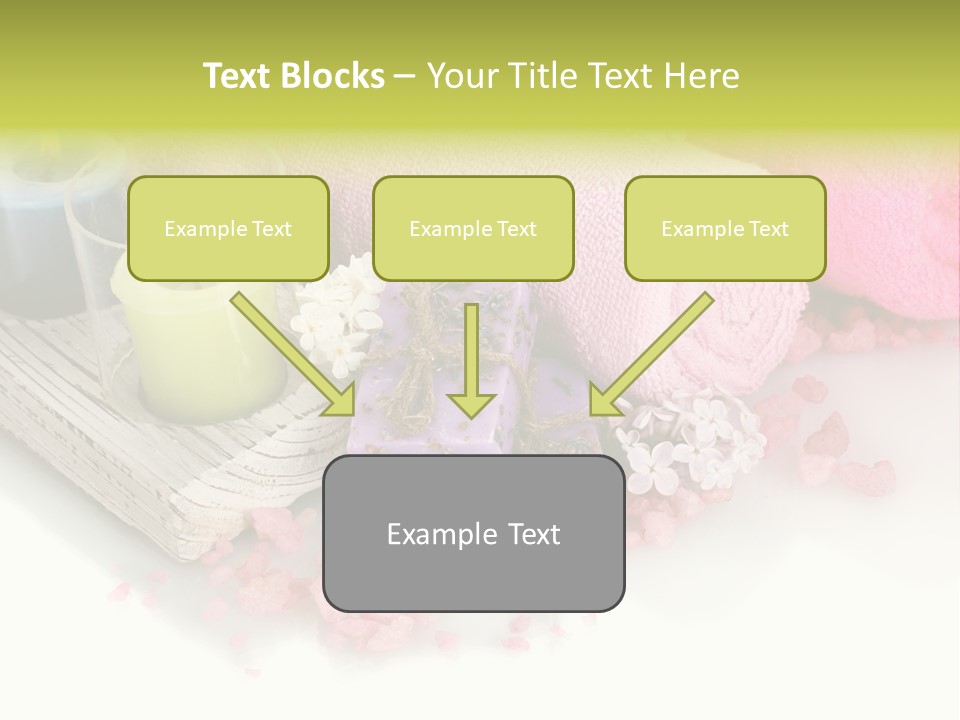 Text Blocks – Your Title Text Here

Example Text

Example Text

Example Text

Example Text